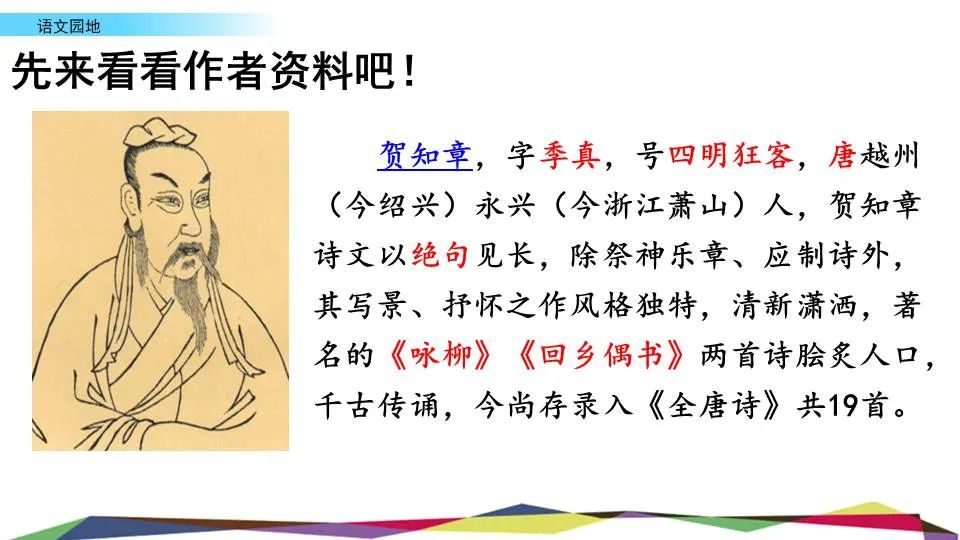 语文园地

先来看看作者资料吧！

贺知章，字季真，号四明狂客，唐越州（今绍兴）永兴（今浙江萧山）人，贺知章诗文以绝句见长，除祭神乐章、应制诗外，其写景、抒怀之作风格独特，清新潇洒，著名的《咏柳》《回乡偶书》两首诗脍炙人口，千古传诵，今尚存录入《全唐诗》共19首。